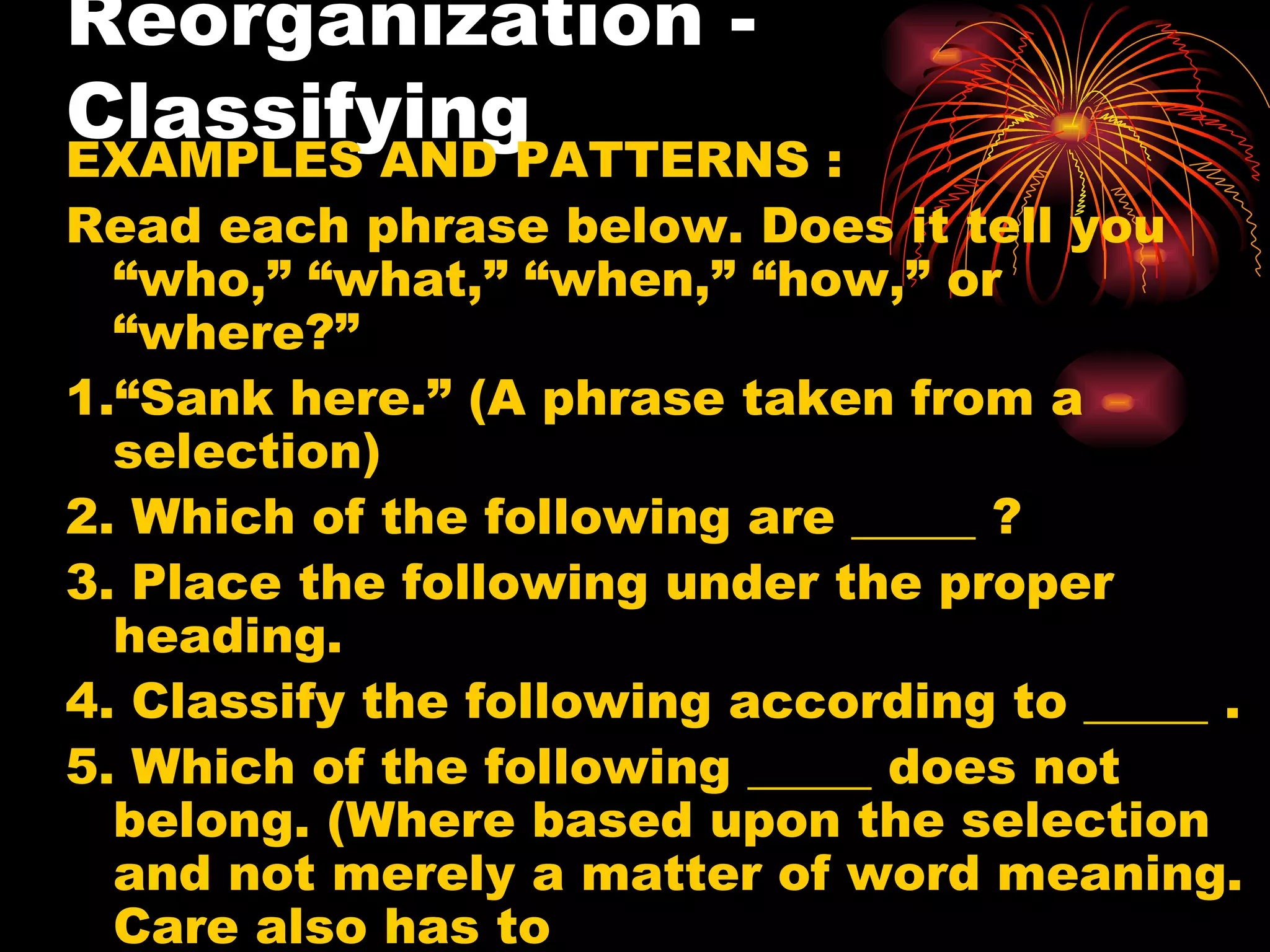 Reorganization - Classifying

EXAMPLES AND PATTERNS :

Read each phrase below. Does it tell you “who,” “what,” “when,” “how,” or “where?”

1.“Sank here.” (A phrase taken from a selection)

2. Which of the following are _____ ?

3. Place the following under the proper heading.

4. Classify the following according to _____ .

5. Which of the following _____ does not belong. (Where based upon the selection and not merely a matter of word meaning. Care also has to